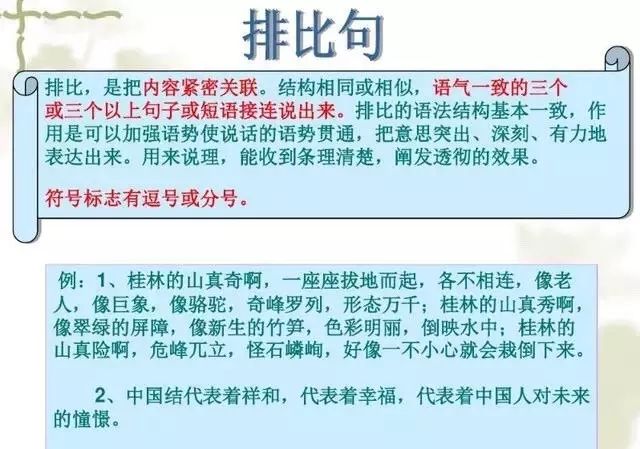 排比句

排比，是把内容紧密关联。结构相同或相似，语气一致的三个或三个以上句子或短语接连说出来。排比的语法结构基本一致，作用是可以加强语势使说话的语势贯通，把意思突出、深刻、有力地表达出来。用来说理，能收到条理清楚，阐发透彻的效果。

符号标志有逗号或分号。

例：1、桂林的山真奇啊，一座座拔地而起，各不相连，像老人，像巨象，像骆驼，奇峰罗列，形态万千；桂林的山真秀啊，像翠绿的屏障，像新生的竹笋，色彩明丽，倒映水中；桂林的山真险啊，危峰兀立，怪石嶙峋，好像一不小心就会栽倒下来。

2、中国结代表着祥和，代表着幸福，代表着中国人对未来的憧憬。